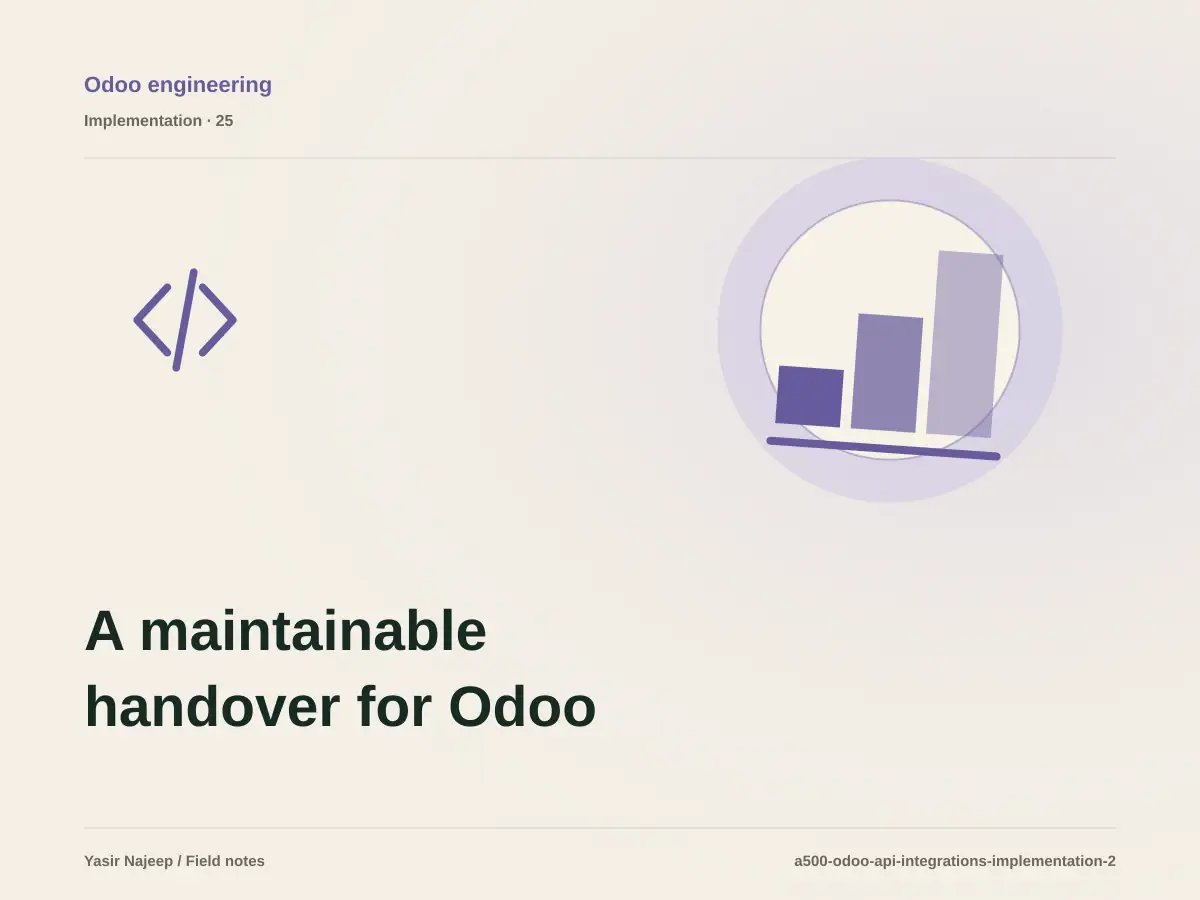 Odoo engineering
Implementation · 25

A maintainable handover for Odoo

Yasir Najeep / Field notes
a500-odoo-api-integrations-implementation-2